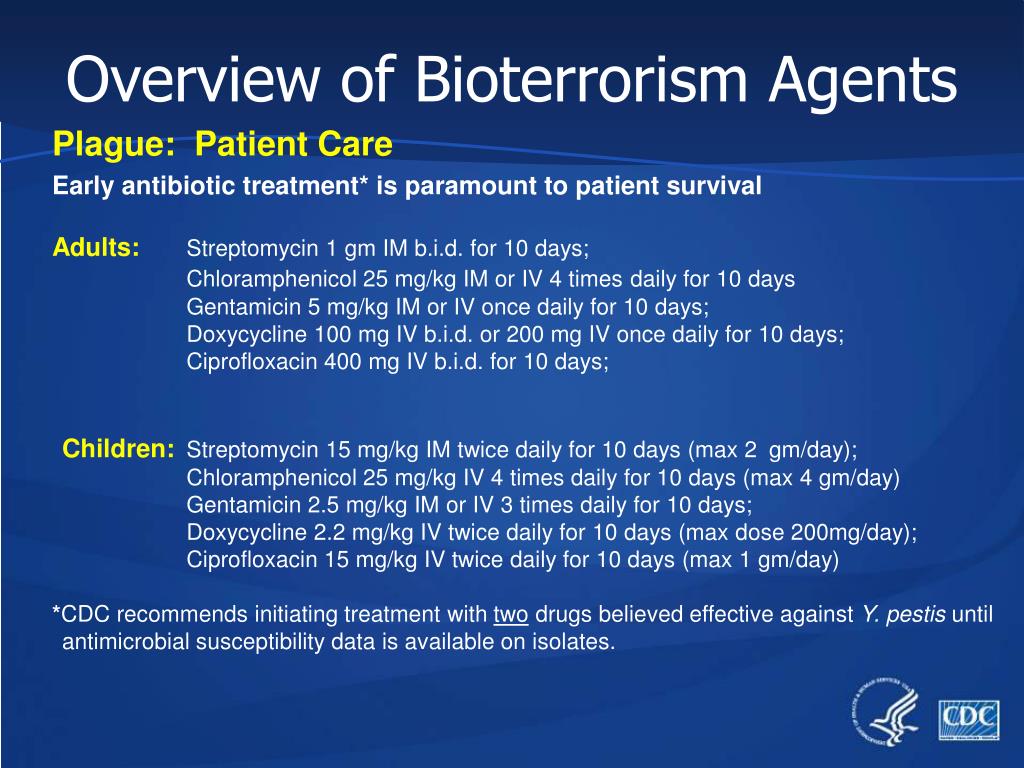 Overview of Bioterrorism Agents

Plague: Patient Care

Early antibiotic treatment* is paramount to patient survival

Adults: Streptomycin 1 gm IM b.i.d. for 10 days;
Chloramphenicol 25 mg/kg IM or IV 4 times daily for 10 days
Gentamicin 5 mg/kg IM or IV once daily for 10 days;
Doxycycline 100 mg IV b.i.d. or 200 mg IV once daily for 10 days;
Ciprofloxacin 400 mg IV b.i.d. for 10 days;

Children: Streptomycin 15 mg/kg IM twice daily for 10 days (max 2 gm/day);
Chloramphenicol 25 mg/kg IV 4 times daily for 10 days (max 4 gm/day)
Gentamicin 2.5 mg/kg IM or IV 3 times daily for 10 days;
Doxycycline 2.2 mg/kg IV twice daily for 10 days (max dose 200mg/day);
Ciprofloxacin 15 mg/kg IV twice daily for 10 days (max 1 gm/day)

*CDC recommends initiating treatment with two drugs believed effective against Y. pestis until antimicrobial susceptibility data is available on isolates.

CDC